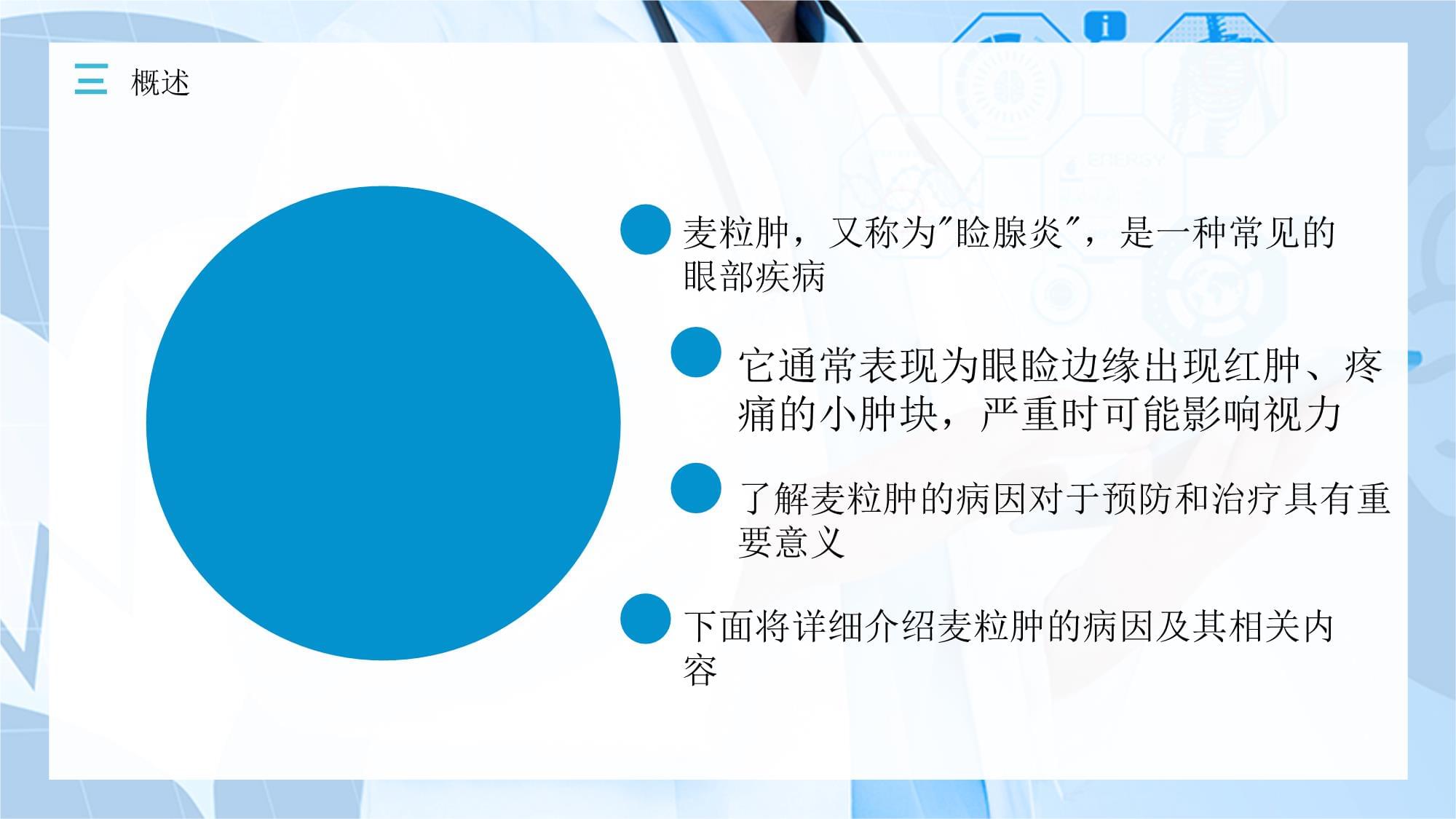 概述

麦粒肿，又称为"睑腺炎"，是一种常见的眼部疾病

它通常表现为眼睑边缘出现红肿、疼痛的小肿块，严重时可能影响视力

了解麦粒肿的病因对于预防和治疗具有重要意义

下面将详细介绍麦粒肿的病因及其相关内容